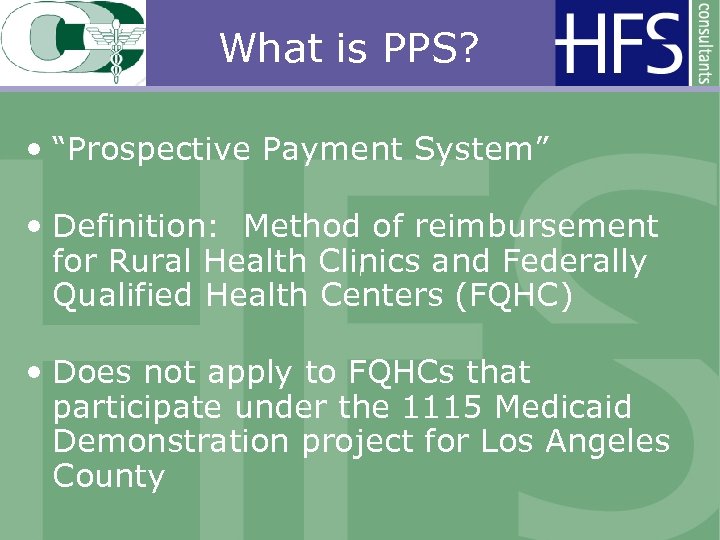 What is PPS?

HFS consultants

• "Prospective Payment System"

• Definition: Method of reimbursement for Rural Health Clinics and Federally Qualified Health Centers (FQHC)

• Does not apply to FQHCs that participate under the 1115 Medicaid Demonstration project for Los Angeles County